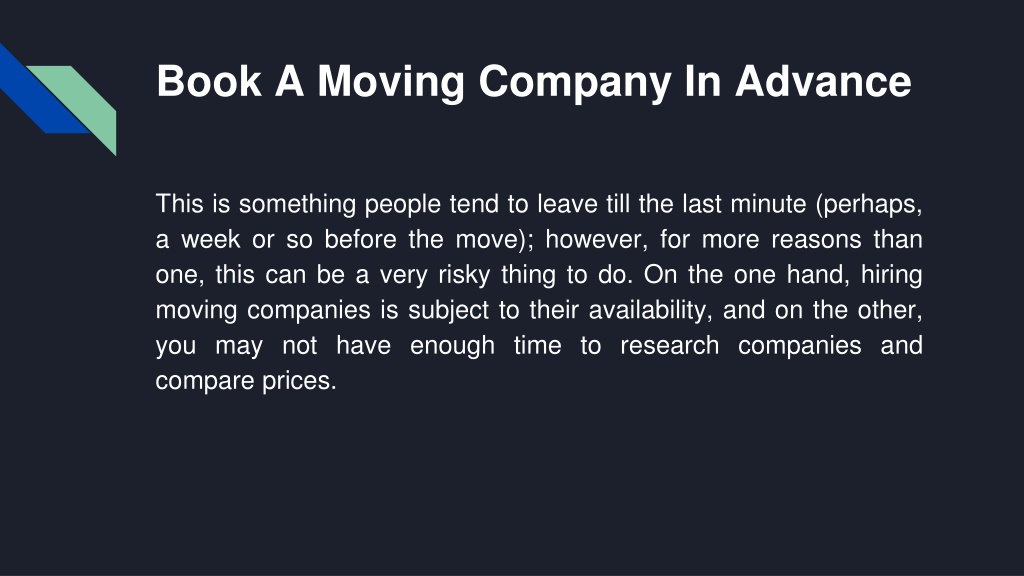 Book A Moving Company In Advance

This is something people tend to leave till the last minute (perhaps, a week or so before the move); however, for more reasons than one, this can be a very risky thing to do. On the one hand, hiring moving companies is subject to their availability, and on the other, you may not have enough time to research companies and compare prices.